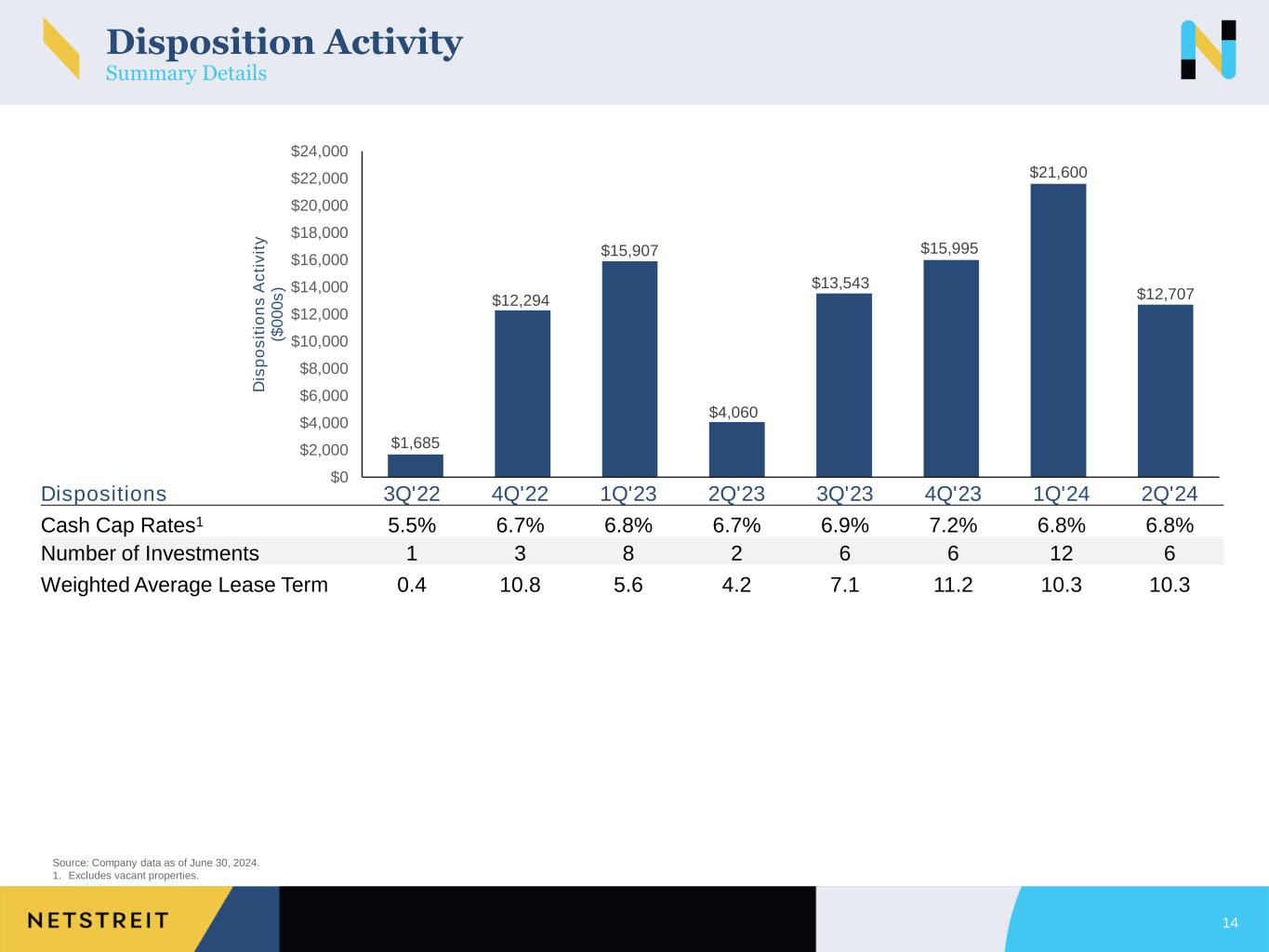 Disposition Activity
Summary Details

Dispositions Activity ($000s)

$24,000
$22,000
$20,000
$18,000
$16,000
$14,000
$12,000
$10,000
$8,000
$6,000
$4,000
$2,000
$0

$1,685
$12,294
$15,907
$4,060
$13,543
$15,995
$21,600
$12,707

| Dispositions | 3Q'22 | 4Q'22 | 1Q'23 | 2Q'23 | 3Q'23 | 4Q'23 | 1Q'24 | 2Q'24 |
|---|---|---|---|---|---|---|---|---|
| Cash Cap Rates$^1$ | 5.5% | 6.7% | 6.8% | 6.7% | 6.9% | 7.2% | 6.8% | 6.8% |
| Number of Investments | 1 | 3 | 8 | 2 | 6 | 6 | 12 | 6 |
| Weighted Average Lease Term | 0.4 | 10.8 | 5.6 | 4.2 | 7.1 | 11.2 | 10.3 | 10.3 |

Source: Company data as of June 30, 2024.
1. Excludes vacant properties.

NETSTREIT

14